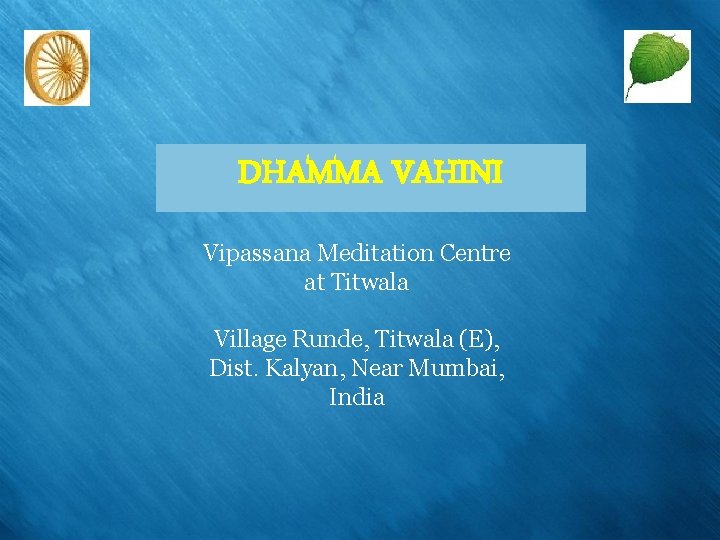 DHAMMA VAHINI

Vipassana Meditation Centre at Titwala

Village Runde, Titwala (E), Dist. Kalyan, Near Mumbai, India